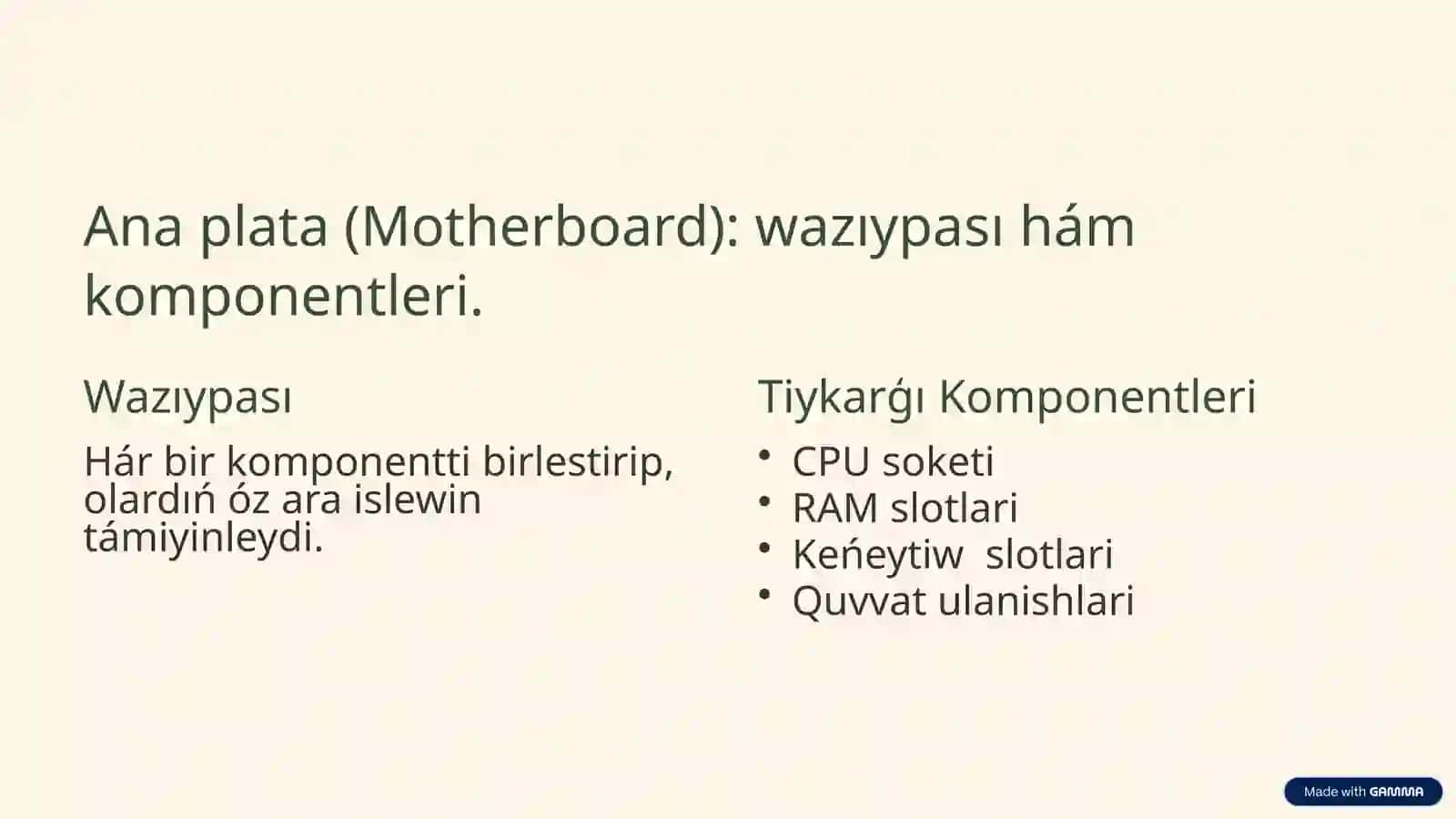 Ana plata (Motherboard): wazıypası hám komponentleri.

Wazıypası

Hár bir komponentti birlestirip, olardıń óz ara islewin támiyinleydi.

Tiykarǵı Komponentleri

• CPU soketi
• RAM slotlari
• Keńeytiw slotlari
• Quvvat ulanishlari

Made with GAMMA